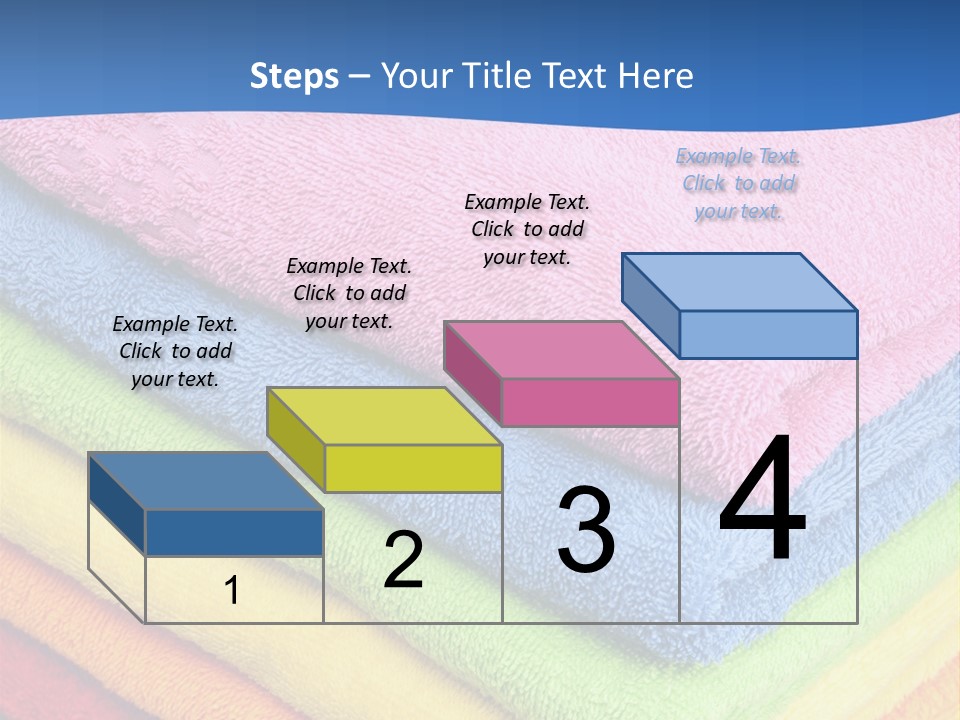 Steps – Your Title Text Here

Example Text. Click to add your text.

Example Text. Click to add your text.

Example Text. Click to add your text.

Example Text. Click to add your text.

1

2

3

4